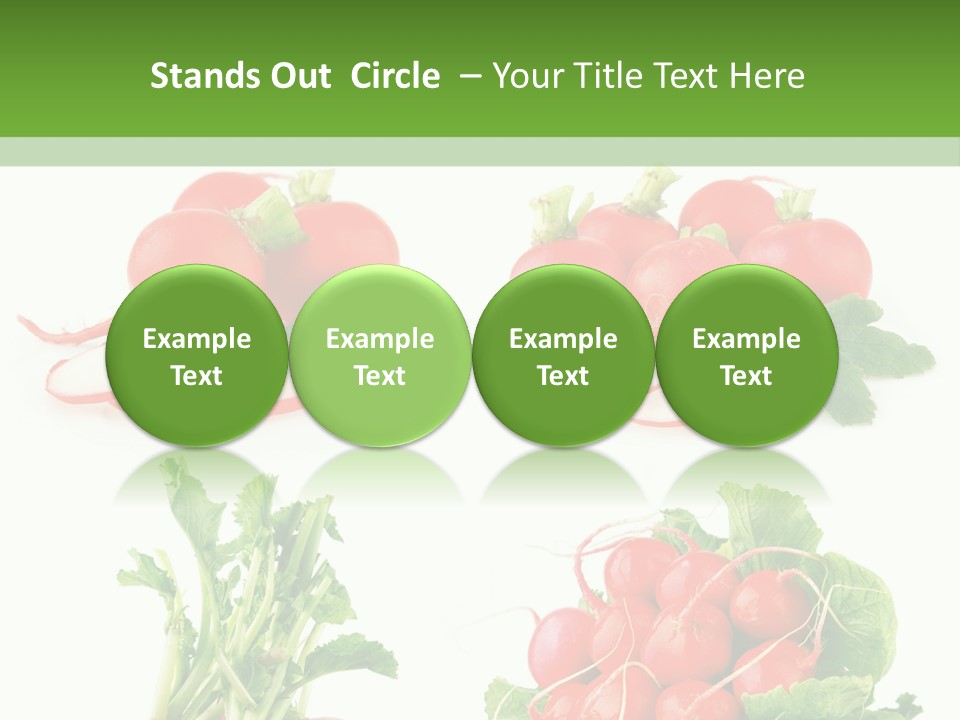 Stands Out Circle – Your Title Text Here

Example Text

Example Text

Example Text

Example Text